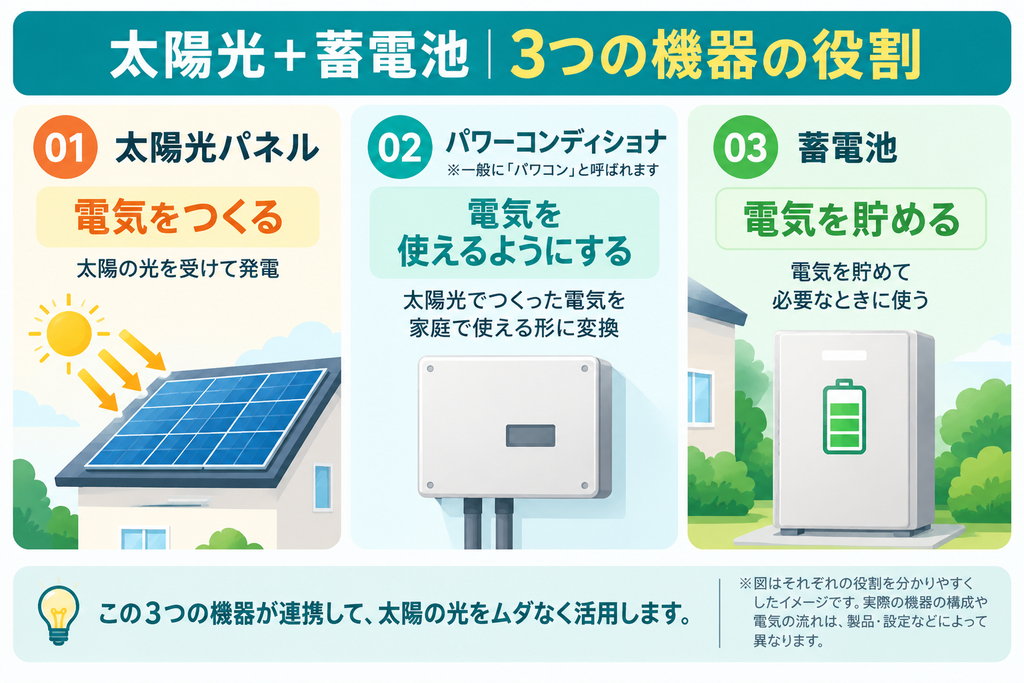 太陽光＋蓄電池 | 3つの機器の役割

01 太陽光パネル

電気をつくる

太陽の光を受けて発電

02 パワーコンディショナ
※一般に「パワコン」と呼ばれます

電気を使えるようにする

太陽光でつくった電気を家庭で使える形に変換

03 蓄電池

電気を貯める

電気を貯めて必要なときに使う

この3つの機器が連携して、太陽の光をムダなく活用します。

※図はそれぞれの役割を分かりやすくしたイメージです。実際の機器の構成や電気の流れは、製品・設定などによって異なります。